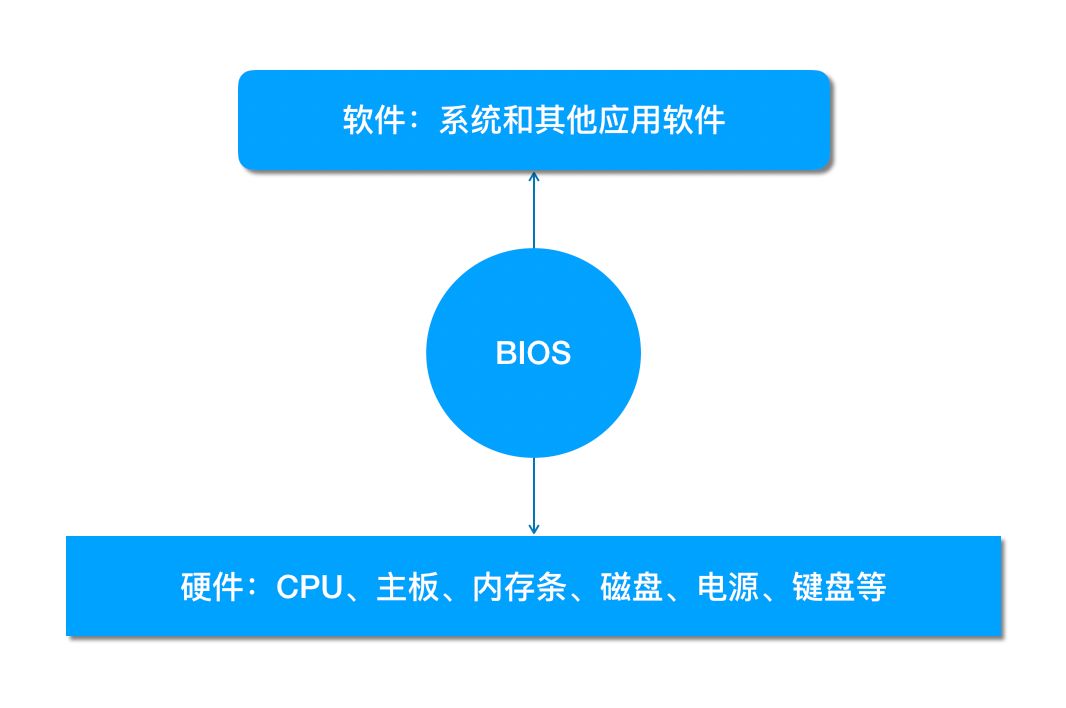 软件：系统和其他应用软件

BIOS

硬件：CPU、主板、内存条、磁盘、电源、键盘等